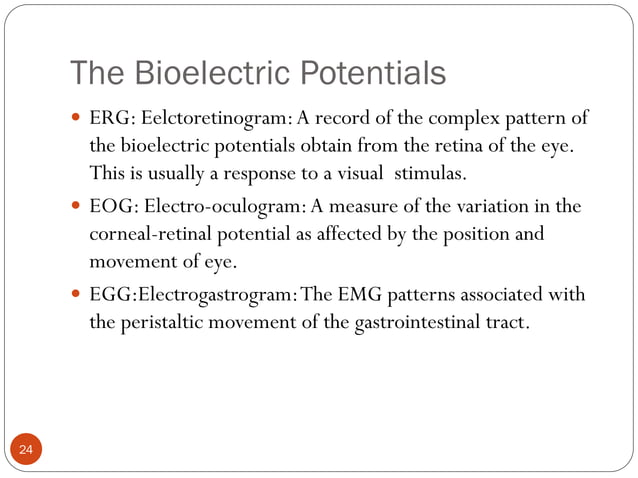 The Bioelectric Potentials

- ERG: Eelctoretinogram: A record of the complex pattern of the bioelectric potentials obtain from the retina of the eye. This is usually a response to a visual stimulas.
- EOG: Electro-oculogram: A measure of the variation in the corneal-retinal potential as affected by the position and movement of eye.
- EGG:Electrogastrogram: The EMG patterns associated with the peristaltic movement of the gastrointestinal tract.

24